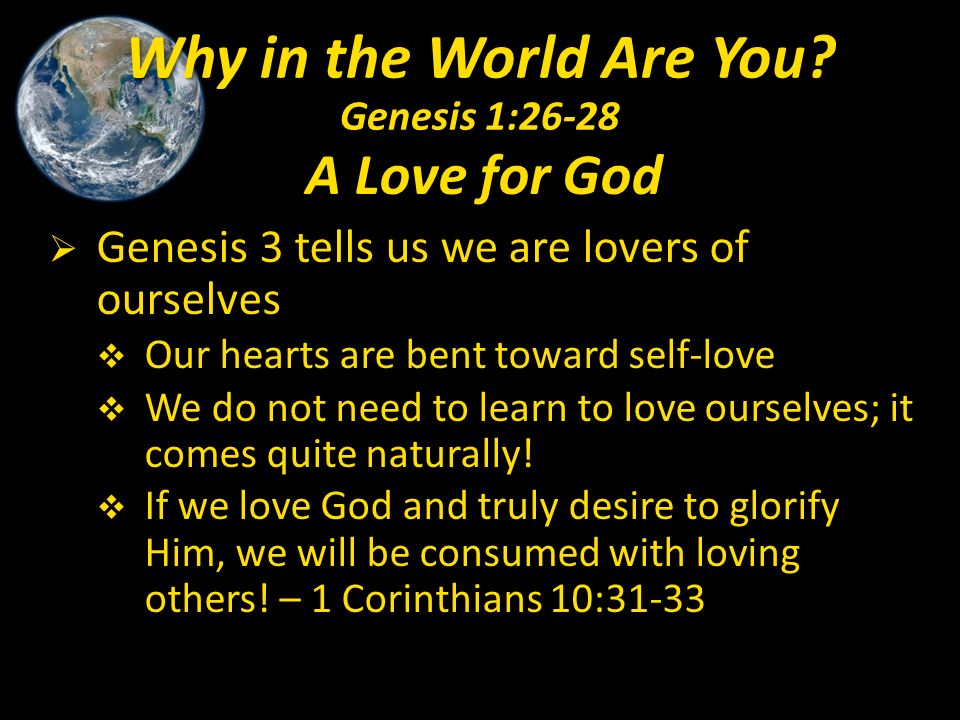 Why in the World Are You?
Genesis 1:26-28
A Love for God

➢ Genesis 3 tells us we are lovers of ourselves
❖ Our hearts are bent toward self-love
❖ We do not need to learn to love ourselves; it comes quite naturally!
❖ If we love God and truly desire to glorify Him, we will be consumed with loving others! – 1 Corinthians 10:31-33